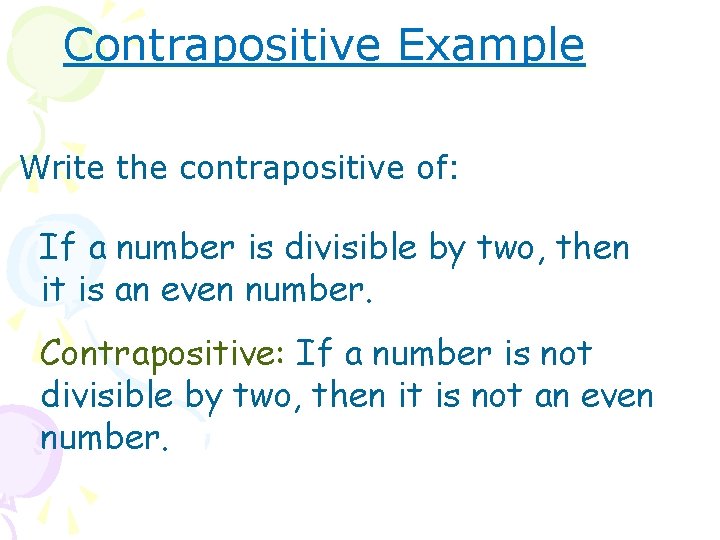 Contrapositive Example

Write the contrapositive of:

If a number is divisible by two, then it is an even number.

Contrapositive: If a number is not divisible by two, then it is not an even number.